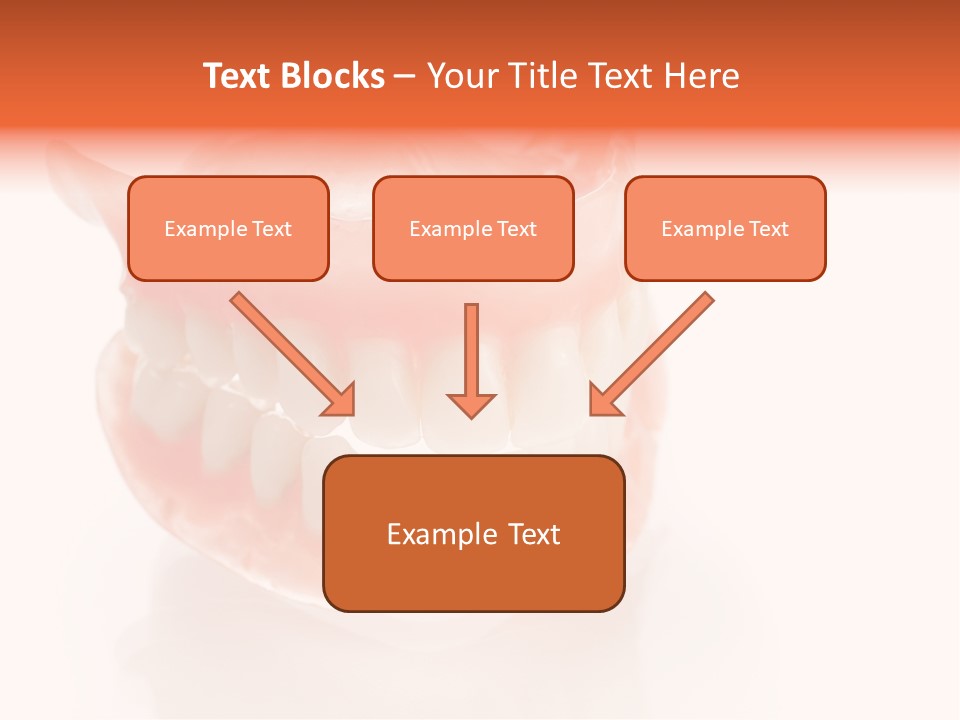 Text Blocks – Your Title Text Here

Example Text

Example Text

Example Text

Example Text